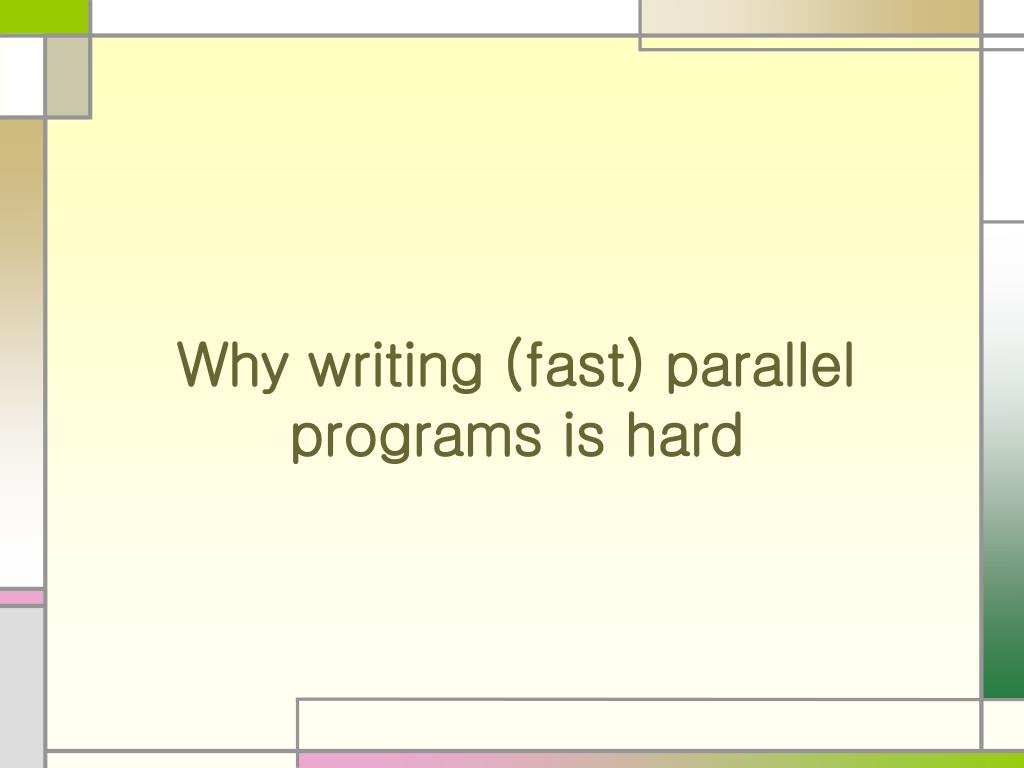 Why writing (fast) parallel programs is hard